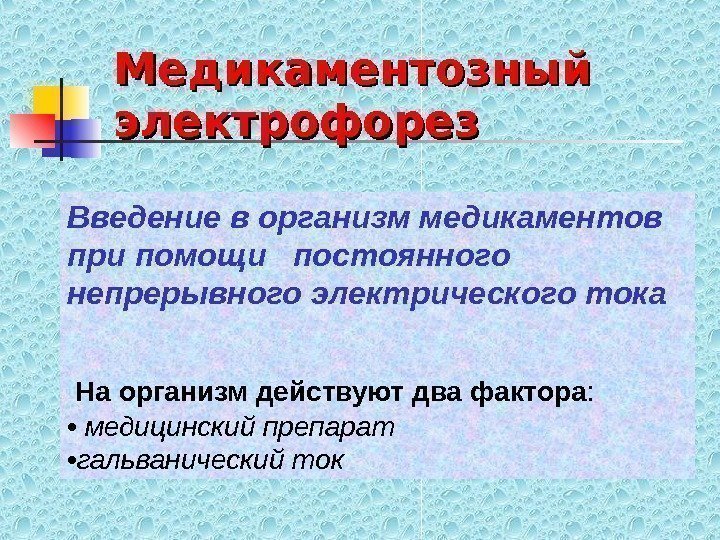 Медикаментозный электрофорез

Введение в организм медикаментов при помощи постоянного непрерывного электрического тока

На организм действуют два фактора:
• медицинский препарат
•гальванический ток